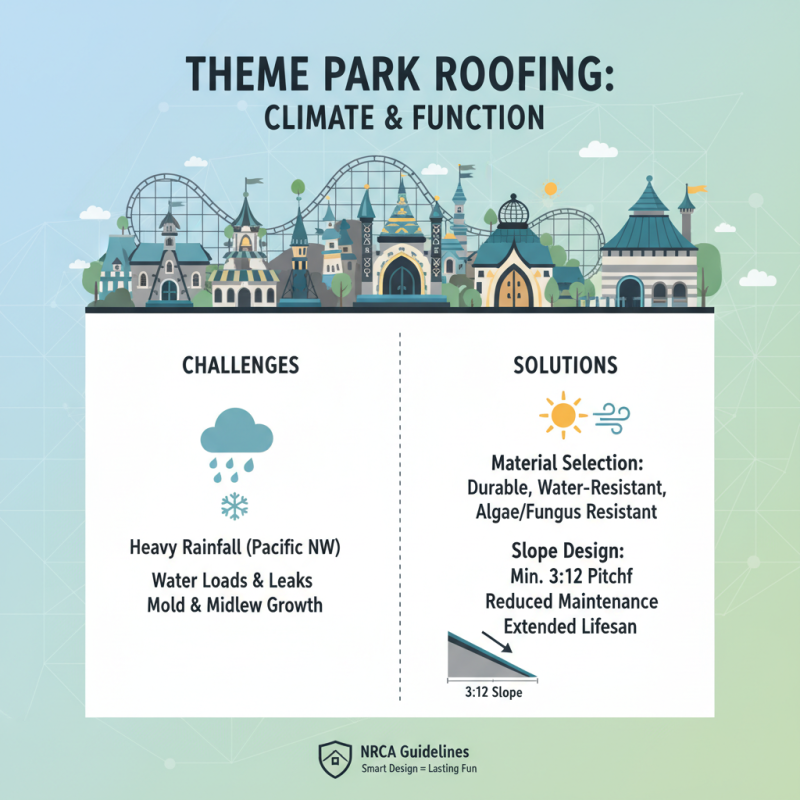 THEME PARK ROOFING:
CLIMATE & FUNCTION

CHALLENGES

Heavy Rainfall (Pacific NW)

Water Loads & Leaks
Mold & Midlew Growth

SOLUTIONS

Material Selection:
Durable, Water-Resistant,
Algae/Fungus Resistant

Slope Design:
Min. 3:12 Pitchf
Reduced Maintenance
Extended Lifesan

3:12 Slope

NRCA Guidelines
Smart Design = Lasting Fun